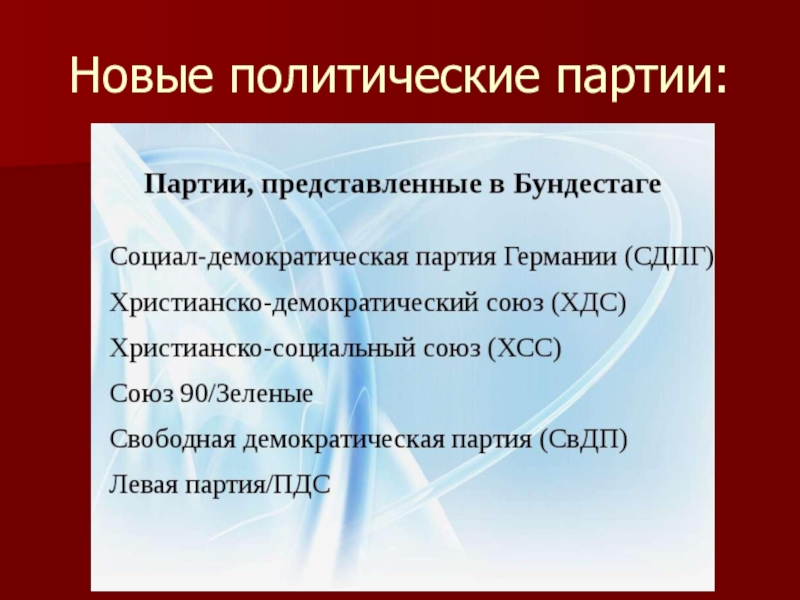 Новые политические партии:

Партии, представленные в Бундестаге

Социал-демократическая партия Германии (СДПГ)

Христианско-демократический союз (ХДС)

Христианско-социальный союз (ХСС)

Союз 90/Зеленые

Свободная демократическая партия (СвДП)

Левая партия/ПДС